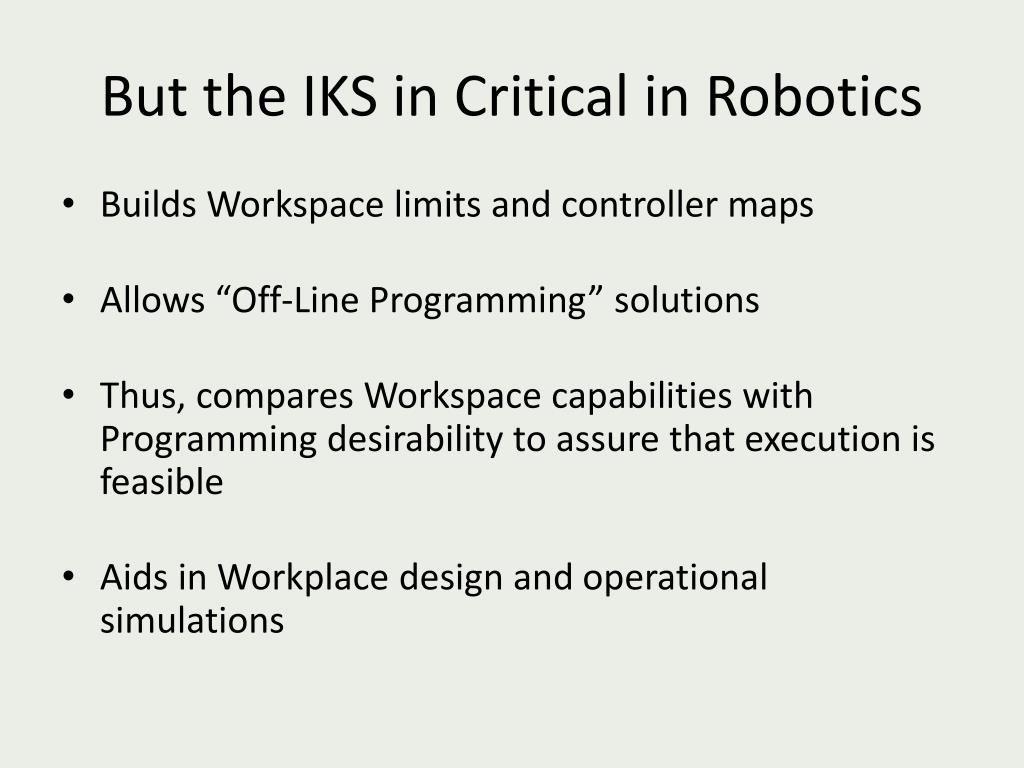 But the IKS in Critical in Robotics

• Builds Workspace limits and controller maps

• Allows “Off-Line Programming” solutions

• Thus, compares Workspace capabilities with Programming desirability to assure that execution is feasible

• Aids in Workplace design and operational simulations